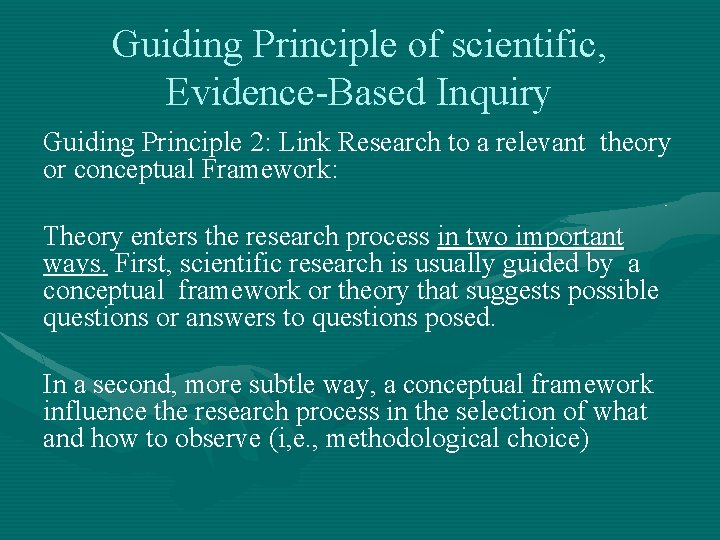 Guiding Principle of scientific, Evidence-Based Inquiry

Guiding Principle 2: Link Research to a relevant theory or conceptual Framework:

Theory enters the research process in two important ways. First, scientific research is usually guided by a conceptual framework or theory that suggests possible questions or answers to questions posed.

In a second, more subtle way, a conceptual framework influence the research process in the selection of what and how to observe (i,e., methodological choice)